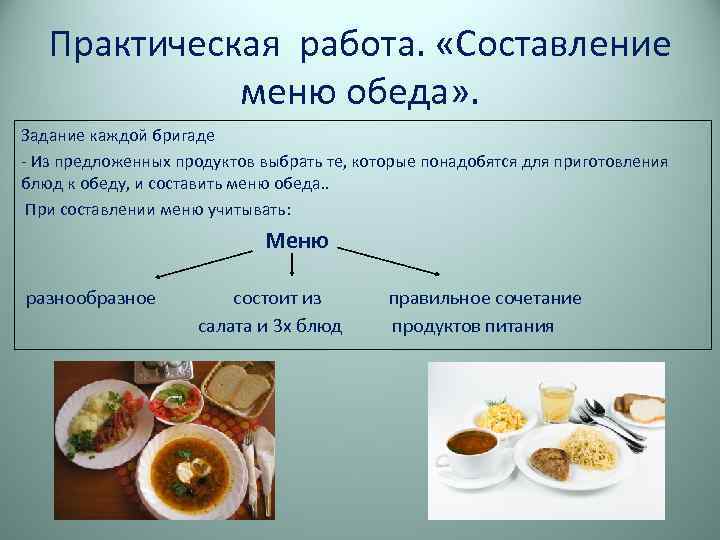 Практическая работа. «Составление меню обеда».

Задание каждой бригаде

- Из предложенных продуктов выбрать те, которые понадобятся для приготовления блюд к обеду, и составить меню обеда..

При составлении меню учитывать:

Меню

разнообразное

состоит из салата и 3х блюд

правильное сочетание продуктов питания